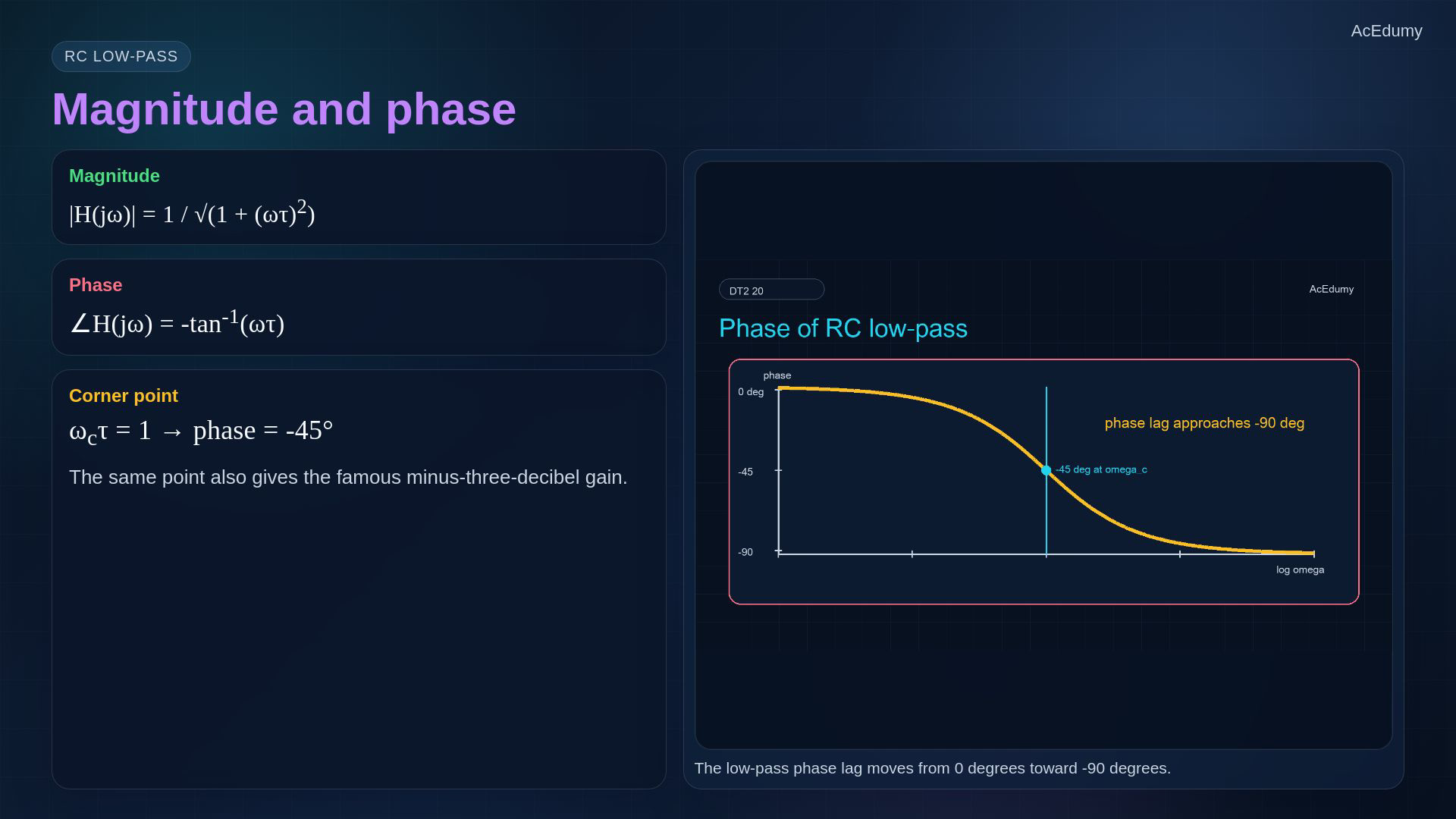 AcEdumy

RC LOW-PASS

Magnitude and phase

Magnitude

$|H(j\omega)| = 1 / \sqrt{(1 + (\omega\tau)^2)}$

Phase

$\angle H(j\omega) = -\tan^{-1}(\omega\tau)$

Corner point

$\omega_c\tau = 1 \rightarrow$ phase $= -45°$

The same point also gives the famous minus-three-decibel gain.

DT2 20

AcEdumy

Phase of RC low-pass

phase

0 deg

-45

-90

phase lag approaches -90 deg

-45 deg at omega_c

log omega

The low-pass phase lag moves from 0 degrees toward -90 degrees.